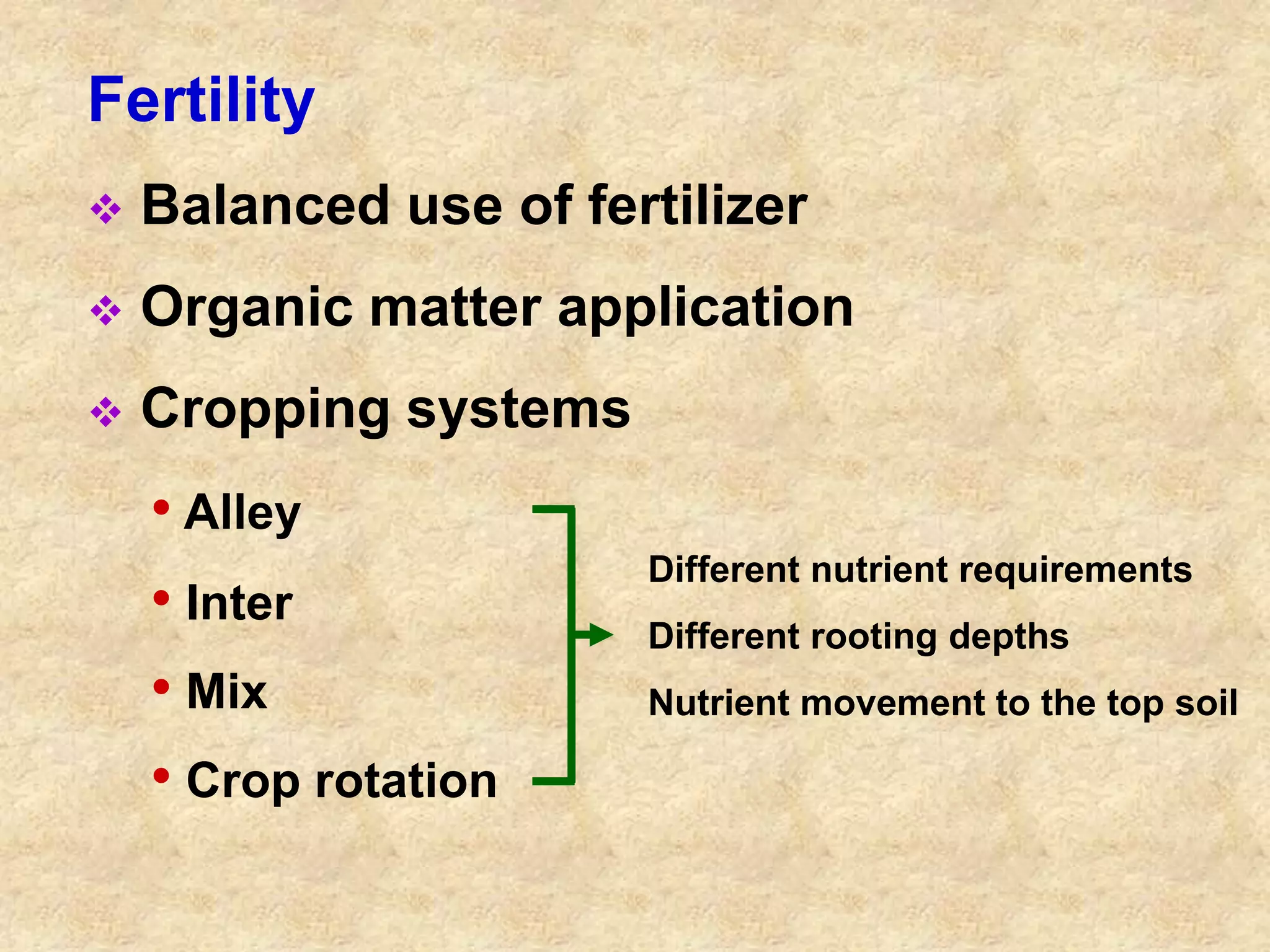 Fertility

❖ Balanced use of fertilizer

❖ Organic matter application

❖ Cropping systems

• Alley

• Inter

• Mix

• Crop rotation

Different nutrient requirements

Different rooting depths

Nutrient movement to the top soil